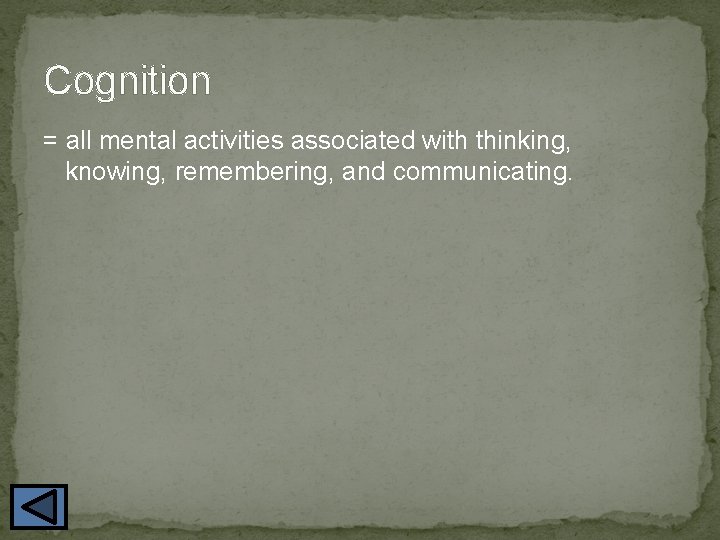 Cognition

= all mental activities associated with thinking, knowing, remembering, and communicating.